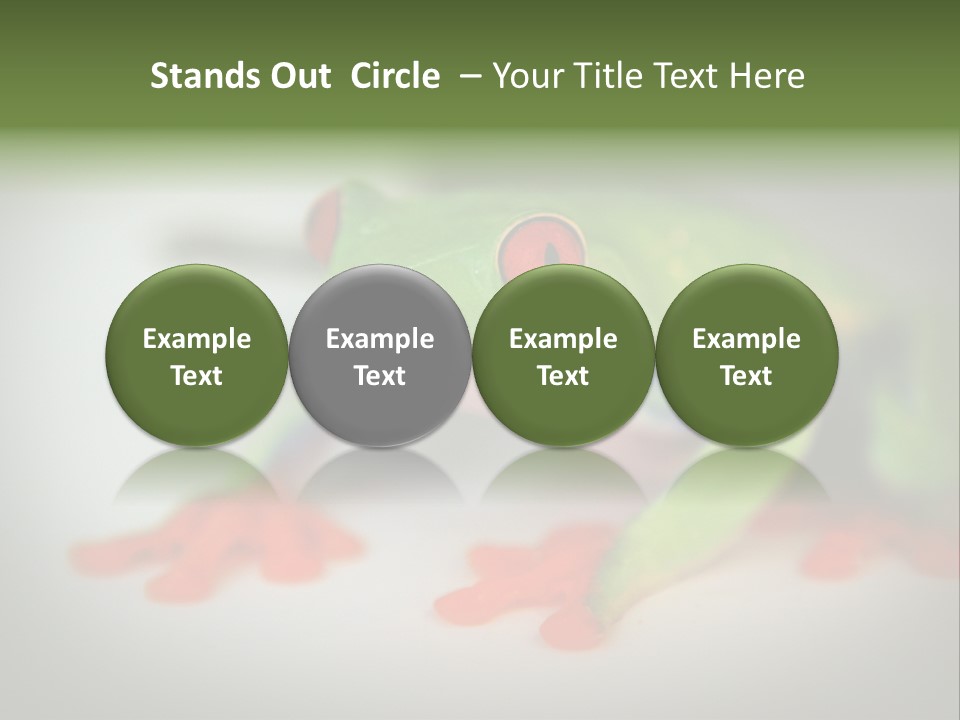 Stands Out Circle – Your Title Text Here

Example Text

Example Text

Example Text

Example Text